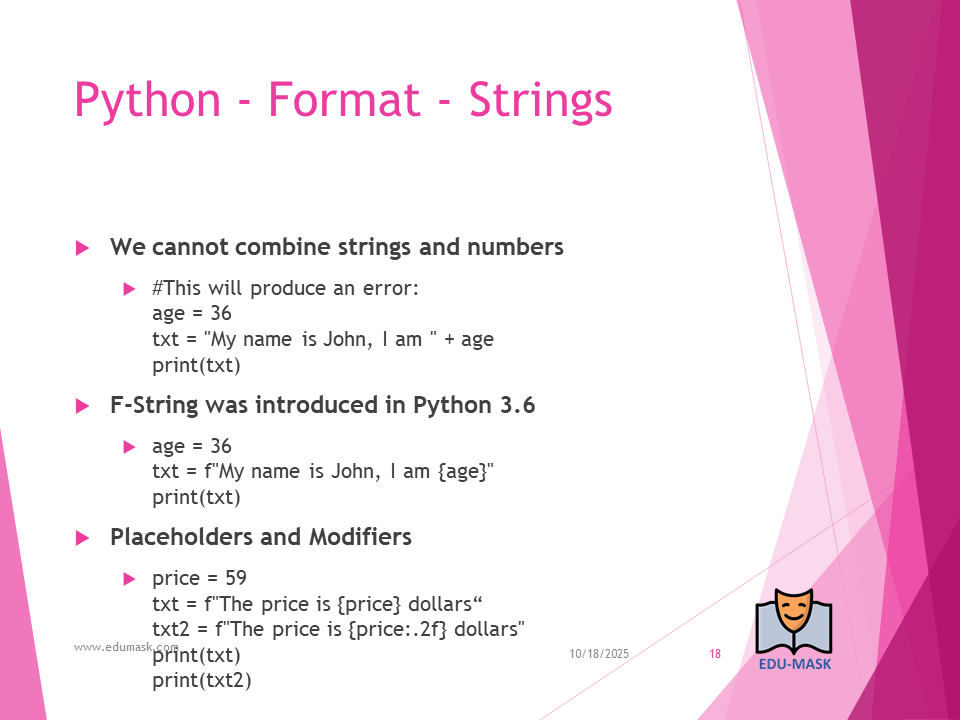 Python - Format - Strings

We cannot combine strings and numbers

#This will produce an error:
age = 36
txt = "My name is John, I am " + age
print(txt)

F-String was introduced in Python 3.6

age = 36
txt = f"My name is John, I am {age}"
print(txt)

Placeholders and Modifiers

price = 59
txt = f"The price is {price} dollars“
txt2 = f"The price is {price:.2f} dollars"
print(txt)
print(txt2)

www.edumask.com

10/18/2025

18

EDU-MASK